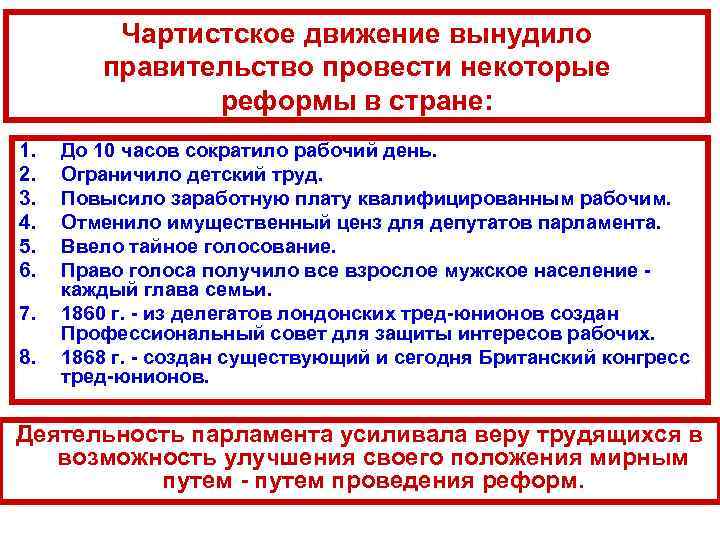 Чартистское движение вынудило правительство провести некоторые реформы в стране:

1. До 10 часов сократило рабочий день.
2. Ограничило детский труд.
3. Повысило заработную плату квалифицированным рабочим.
4. Отменило имущественный ценз для депутатов парламента.
5. Ввело тайное голосование.
6. Право голоса получило все взрослое мужское население - каждый глава семьи.
7. 1860 г. - из делегатов лондонских тред-юнионов создан Профессиональный совет для защиты интересов рабочих.
8. 1868 г. - создан существующий и сегодня Британский конгресс тред-юнионов.

Деятельность парламента усиливала веру трудящихся в возможность улучшения своего положения мирным путем - путем проведения реформ.